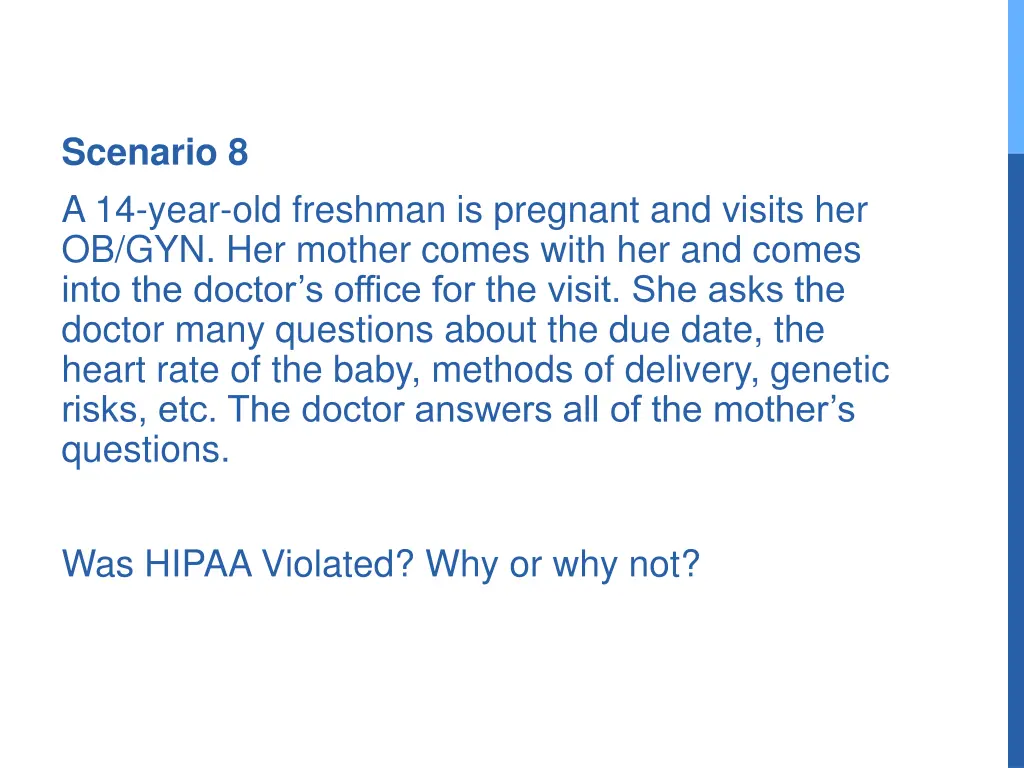 Scenario 8

A 14-year-old freshman is pregnant and visits her OB/GYN. Her mother comes with her and comes into the doctor’s office for the visit. She asks the doctor many questions about the due date, the heart rate of the baby, methods of delivery, genetic risks, etc. The doctor answers all of the mother’s questions.

Was HIPAA Violated? Why or why not?